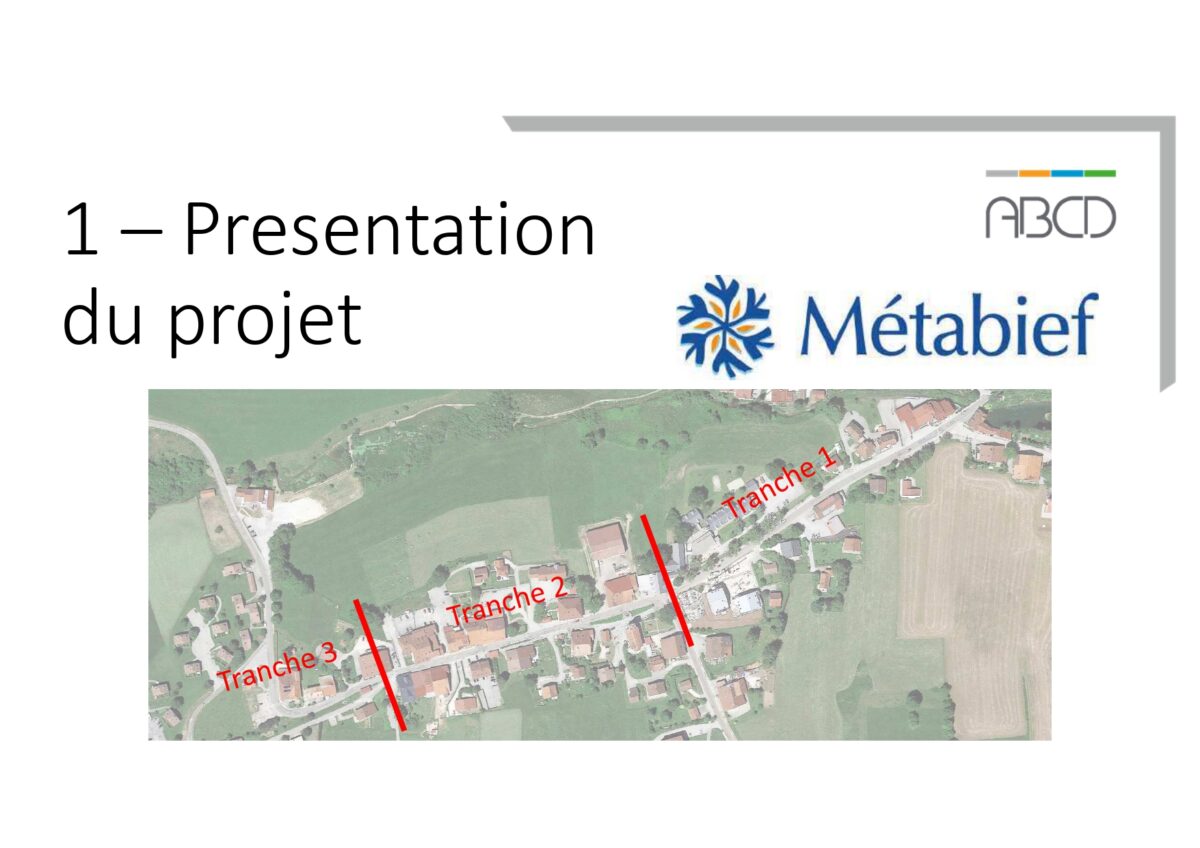 1 – Presentation du projet

ABCD

Métabief

Tranche 1

Tranche 2

Tranche 3